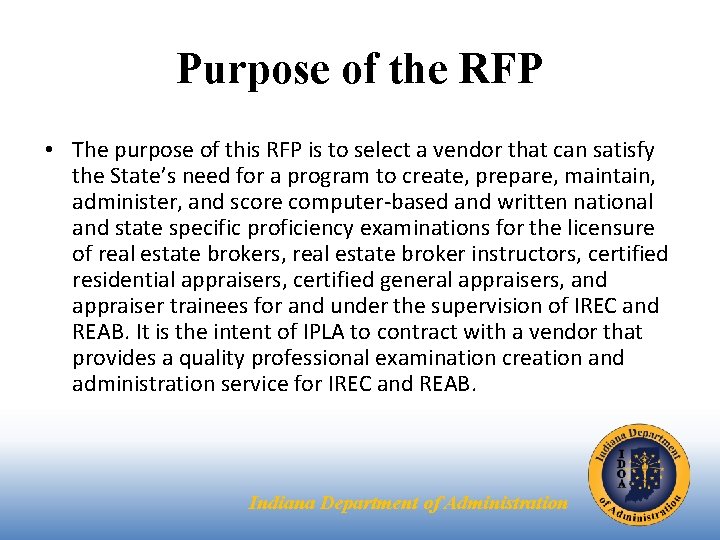 Purpose of the RFP

• The purpose of this RFP is to select a vendor that can satisfy the State's need for a program to create, prepare, maintain, administer, and score computer-based and written national and state specific proficiency examinations for the licensure of real estate brokers, real estate broker instructors, certified residential appraisers, certified general appraisers, and appraiser trainees for and under the supervision of IREC and REAB. It is the intent of IPLA to contract with a vendor that provides a quality professional examination creation and administration service for IREC and REAB.

Indiana Department of Administration

Indiana Department of Administration
IDOA